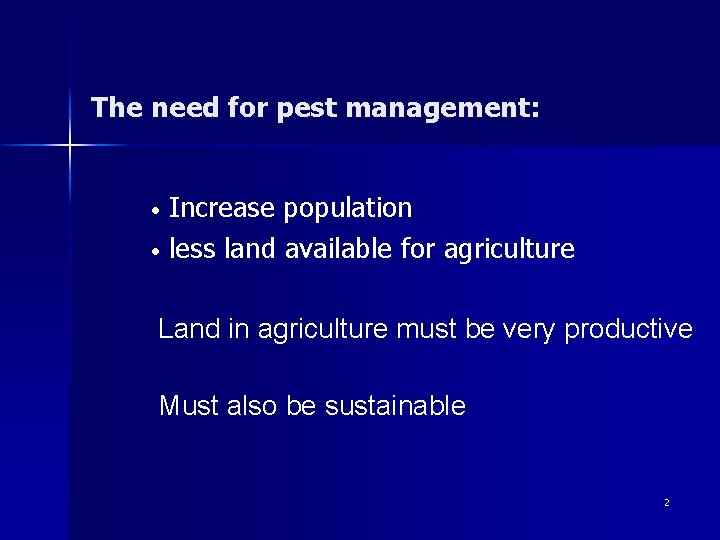 The need for pest management:

• Increase population
• less land available for agriculture

Land in agriculture must be very productive

Must also be sustainable

2